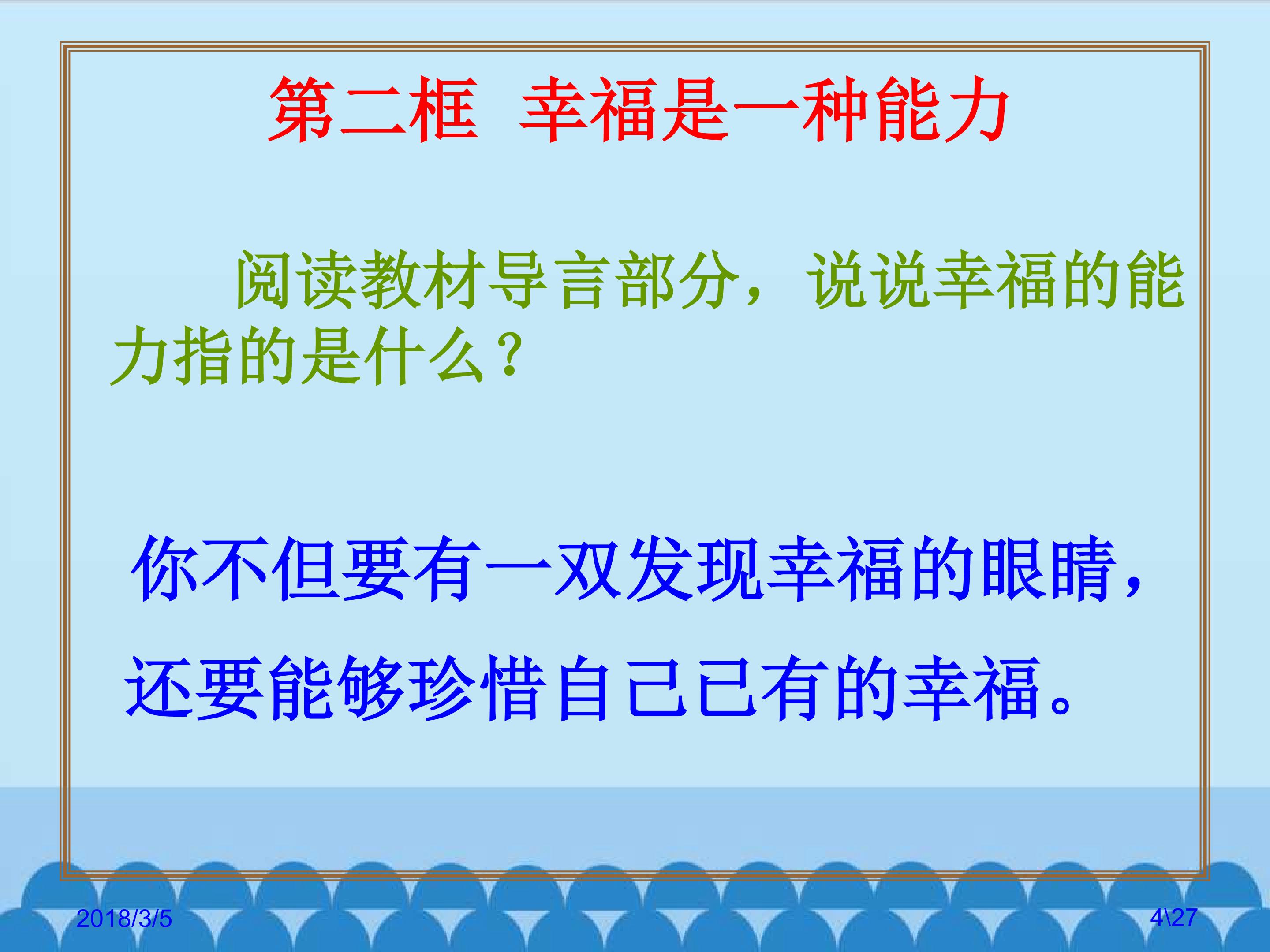 第二框 幸福是一种能力

阅读教材导言部分，说说幸福的能力指的是什么？

你不但要有一双发现幸福的眼睛，还要能够珍惜自己已有的幸福。

2018/3/5

4\27